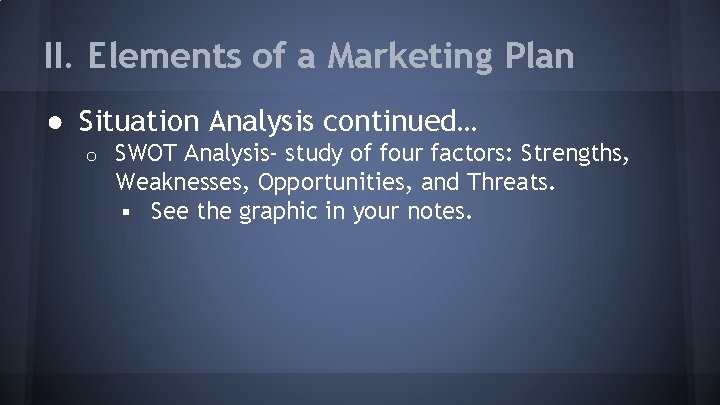 II. Elements of a Marketing Plan

● Situation Analysis continued…
  ○ SWOT Analysis- study of four factors: Strengths, Weaknesses, Opportunities, and Threats.
    ▪ See the graphic in your notes.